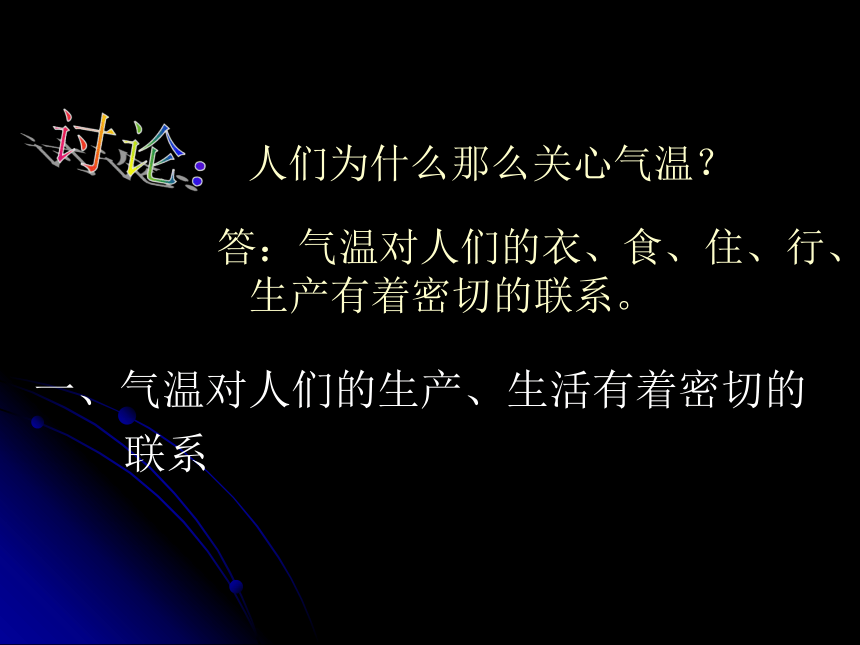 讨论：人们为什么那么关心气温？

答：气温对人们的衣、食、住、行、生产有着密切的联系。

一、气温对人们的生产、生活有着密切的联系